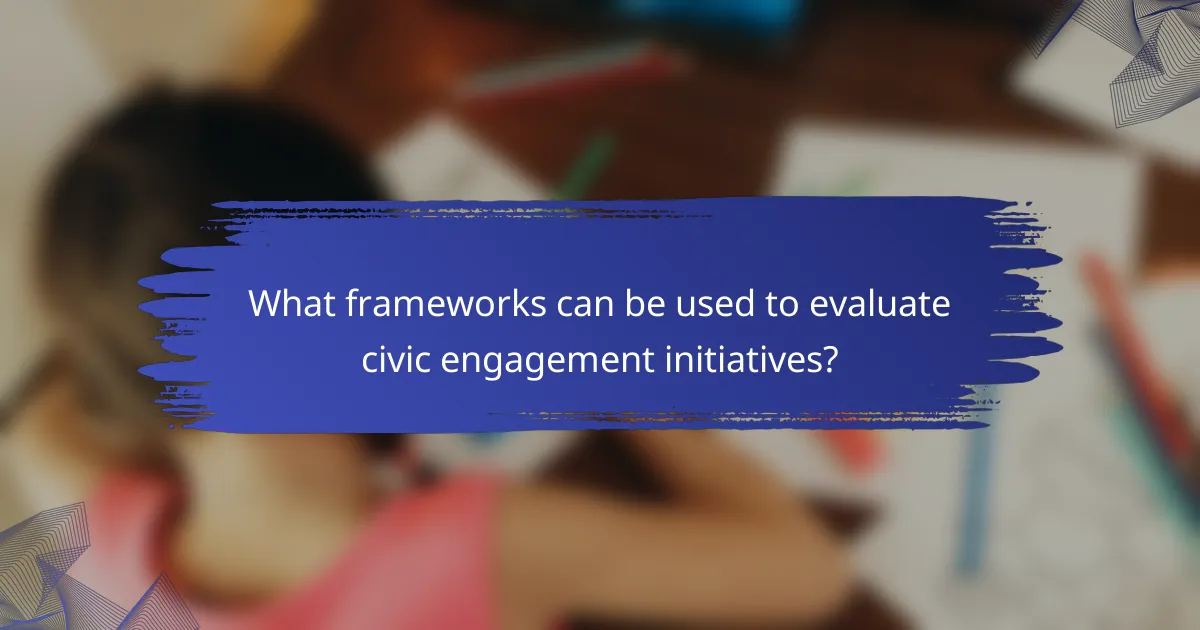 What frameworks can be used to evaluate civic engagement initiatives?